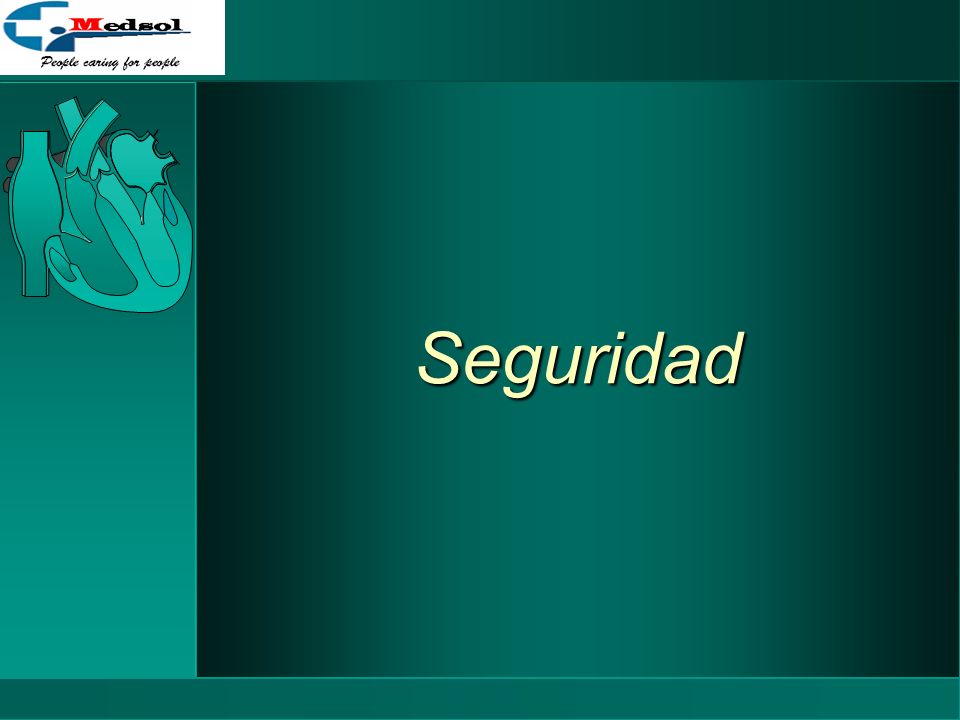 Medsol
People caring for people

Seguridad